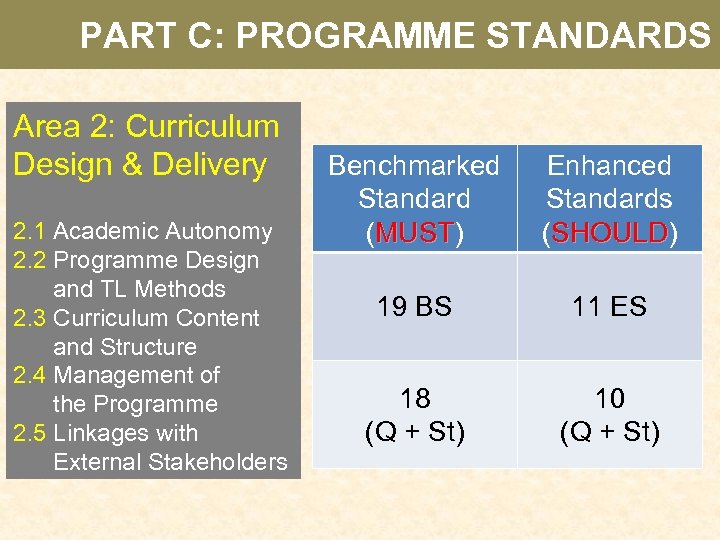 PART C: PROGRAMME STANDARDS

Area 2: Curriculum Design & Delivery

2.1 Academic Autonomy
2.2 Programme Design and TL Methods
2.3 Curriculum Content and Structure
2.4 Management of the Programme
2.5 Linkages with External Stakeholders

| Benchmarked Standard (MUST) | Enhanced Standards (SHOULD) |
|---|---|
| 19 BS | 11 ES |
| 18 (Q + St) | 10 (Q + St) |